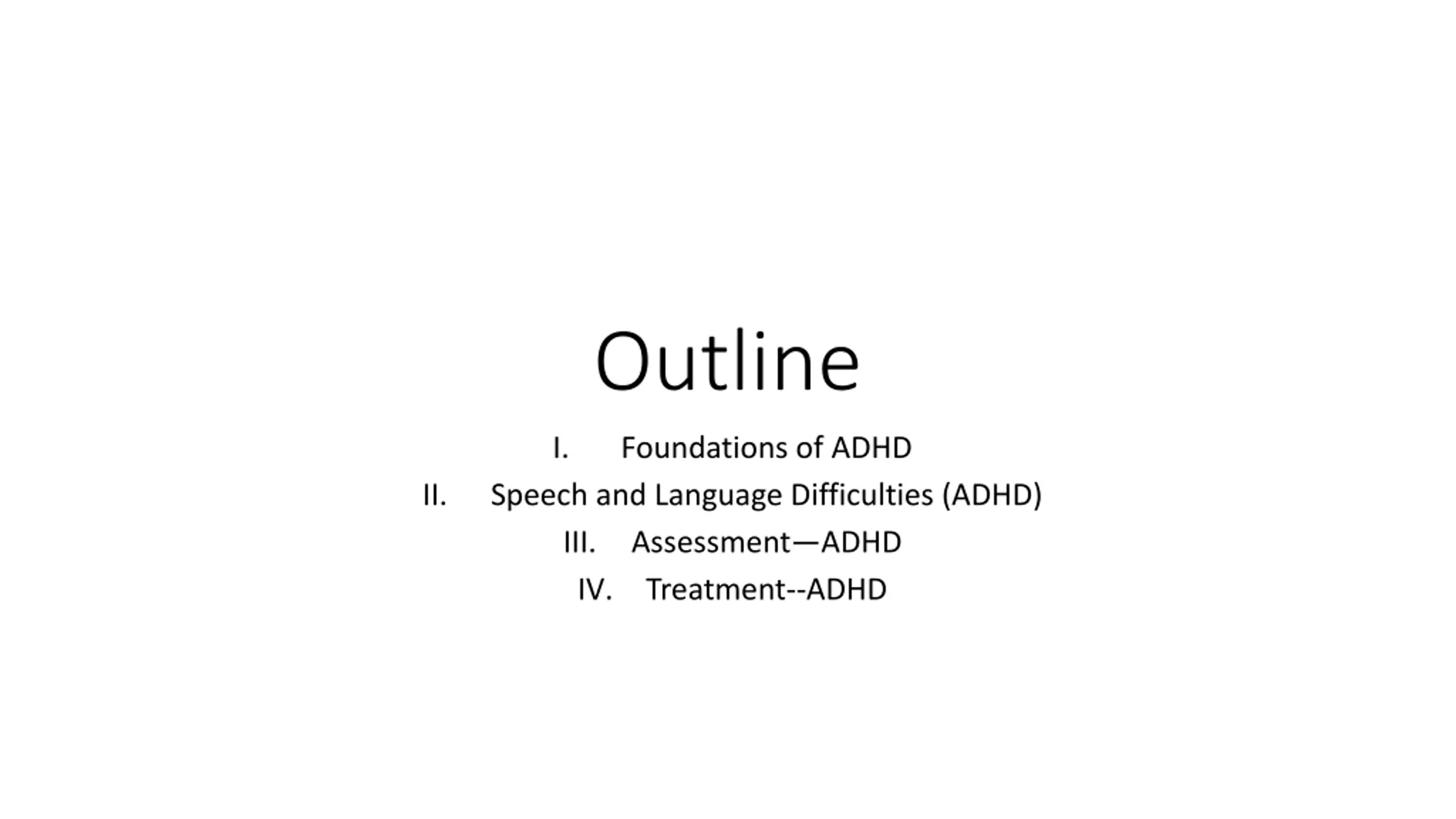 Outline

I. Foundations of ADHD

II. Speech and Language Difficulties (ADHD)

III. Assessment—ADHD

IV. Treatment--ADHD